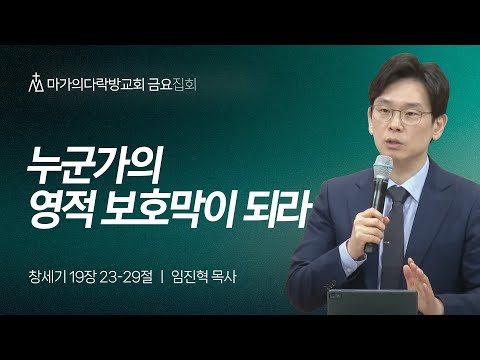 마가의다락방교회 금요집회

누군가의
영적 보호막이 되라

창세기 19장 23-29절 | 임진혁 목사